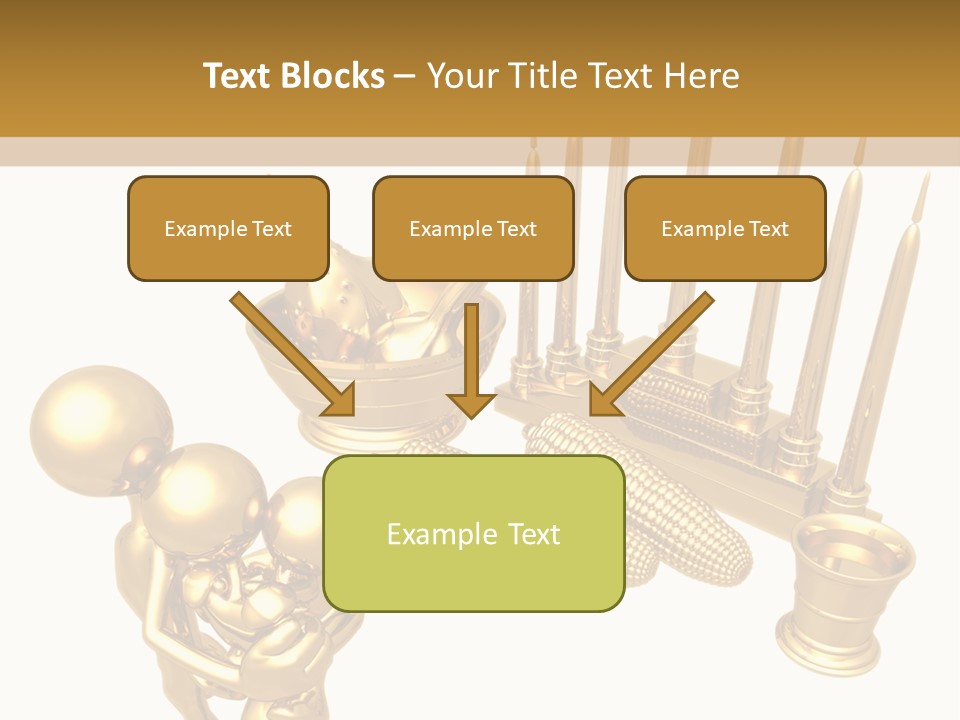 Text Blocks – Your Title Text Here

Example Text

Example Text

Example Text

Example Text